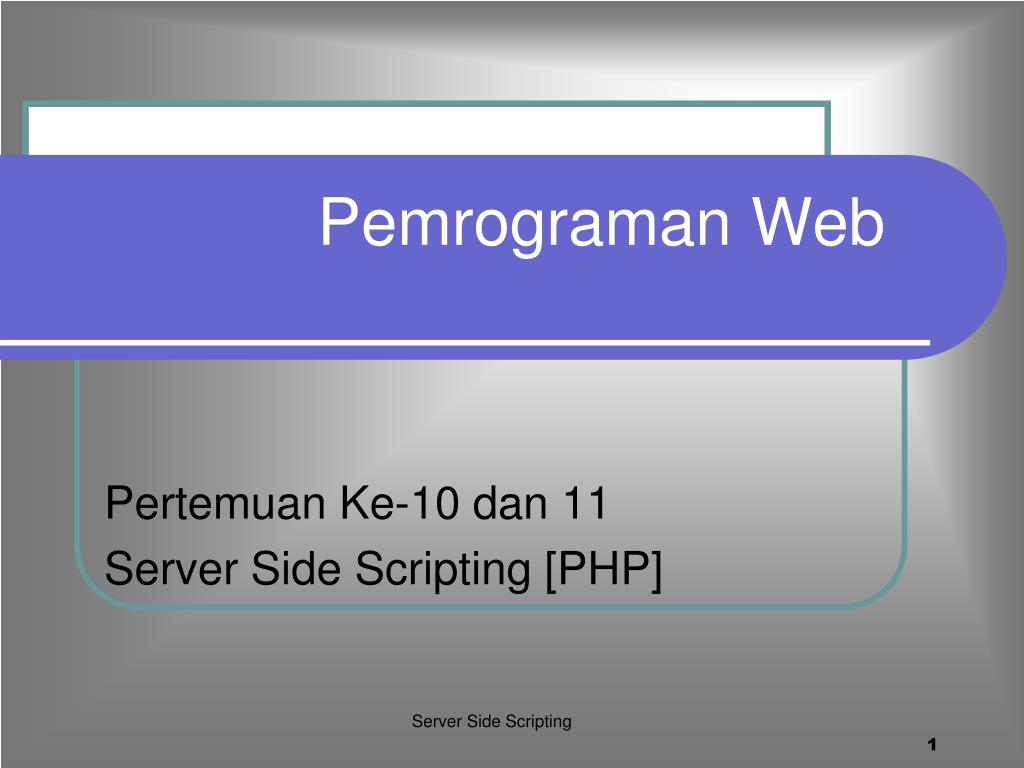 Pemrograman Web

Pertemuan Ke-10 dan 11
Server Side Scripting [PHP]

Server Side Scripting

1